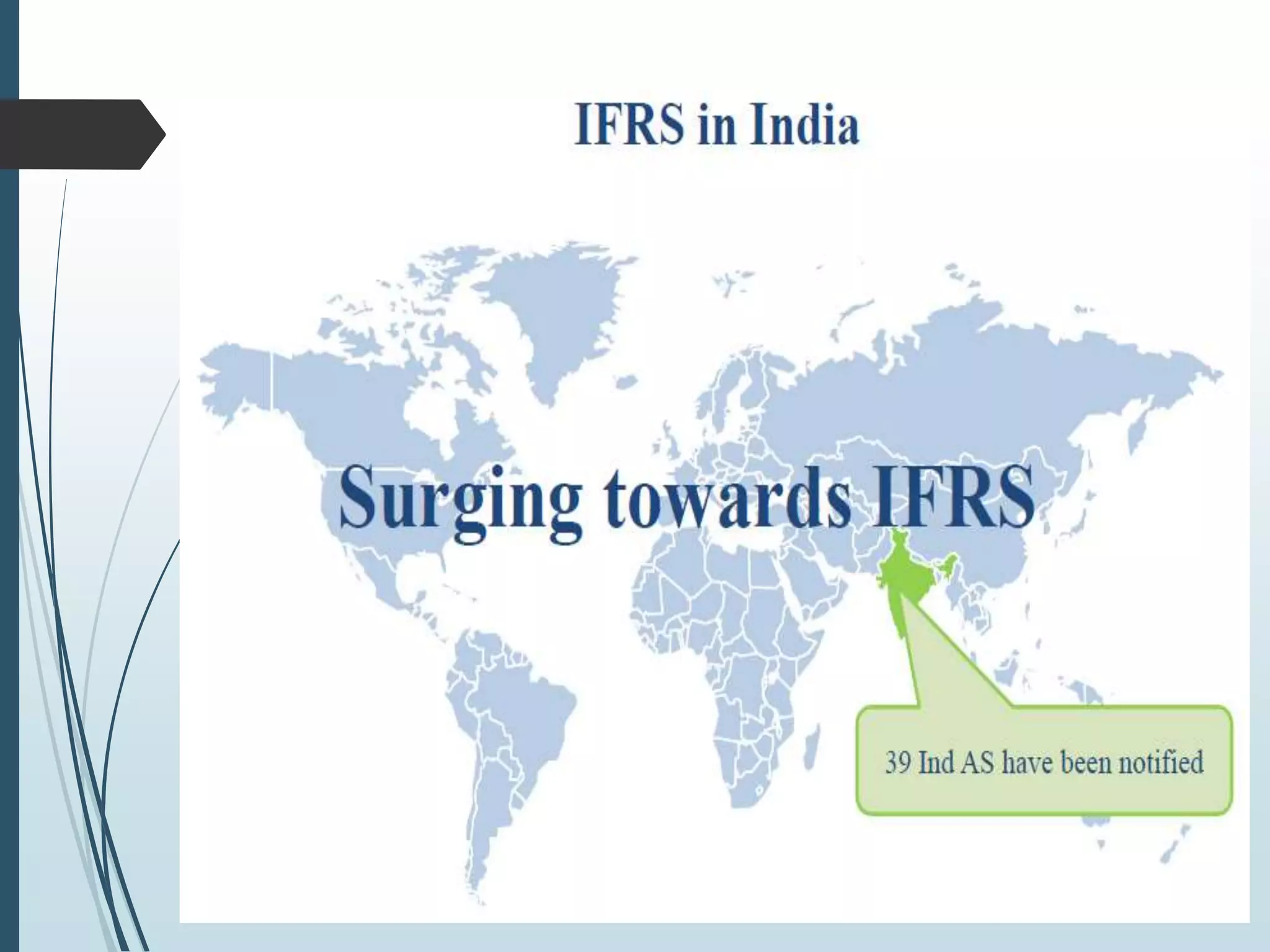 IFRS in India

Surging towards IFRS

39 Ind AS have been notified